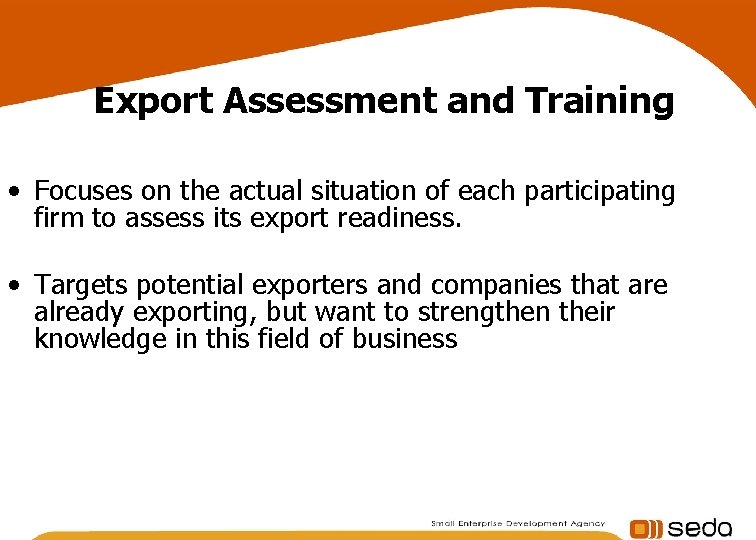 Export Assessment and Training

• Focuses on the actual situation of each participating firm to assess its export readiness.

• Targets potential exporters and companies that are already exporting, but want to strengthen their knowledge in this field of business

Small Enterprise Development Agency

seda